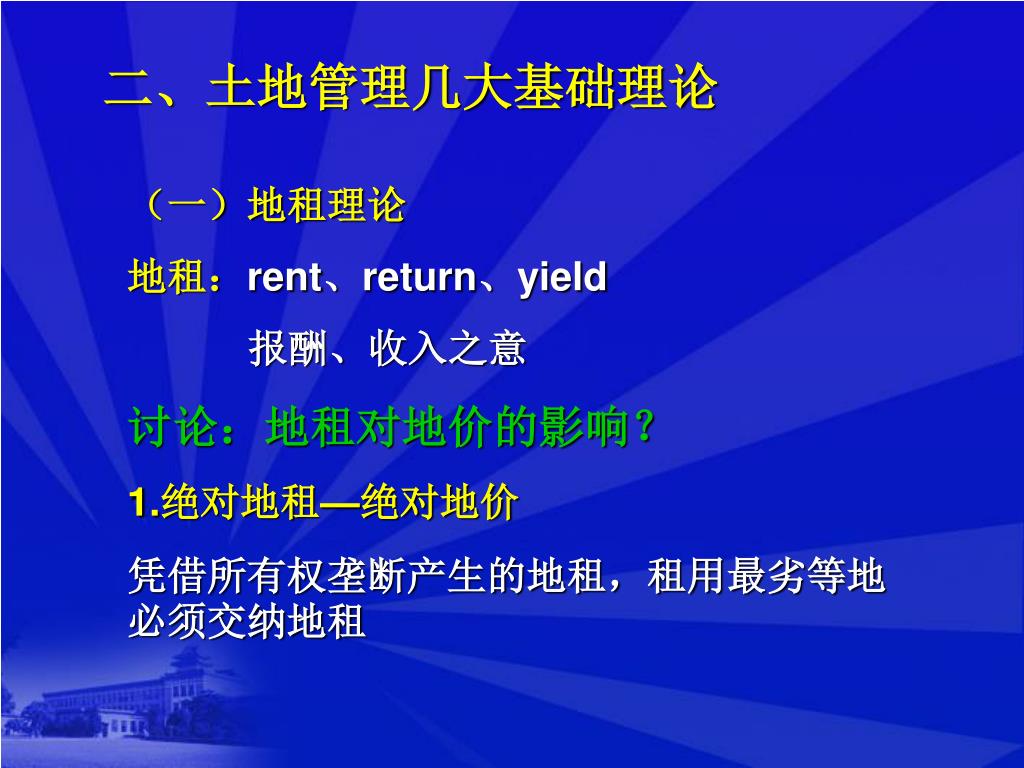 二、土地管理几大基础理论

（一）地租理论

地租：rent、return、yield

报酬、收入之意

讨论：地租对地价的影响？

1.绝对地租—绝对地价

凭借所有权垄断产生的地租，租用最劣等地必须交纳地租